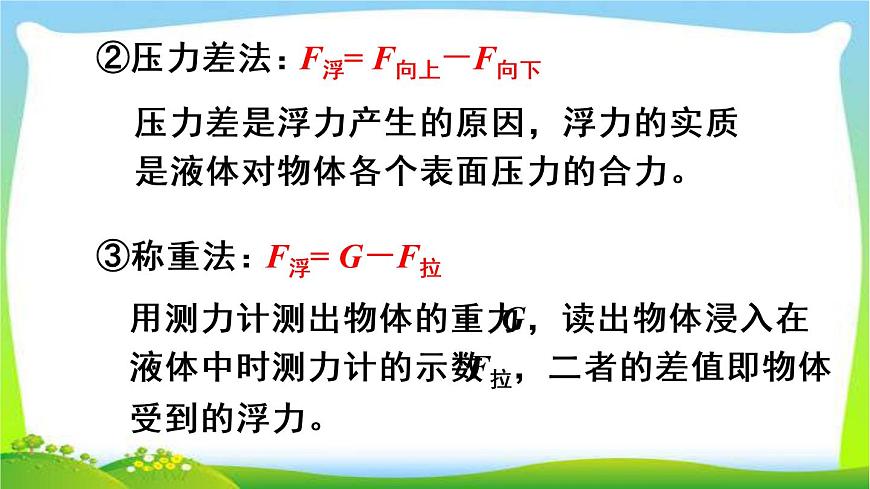 ②压力差法：$F_{浮}=F_{向上}-F_{向下}$

压力差是浮力产生的原因，浮力的实质是液体对物体各个表面压力的合力。

③称重法：$F_{浮}=G-F_{拉}$

用测力计测出物体的重力$G$，读出物体浸入在液体中时测力计的示数$F_{拉}$，二者的差值即物体受到的浮力。